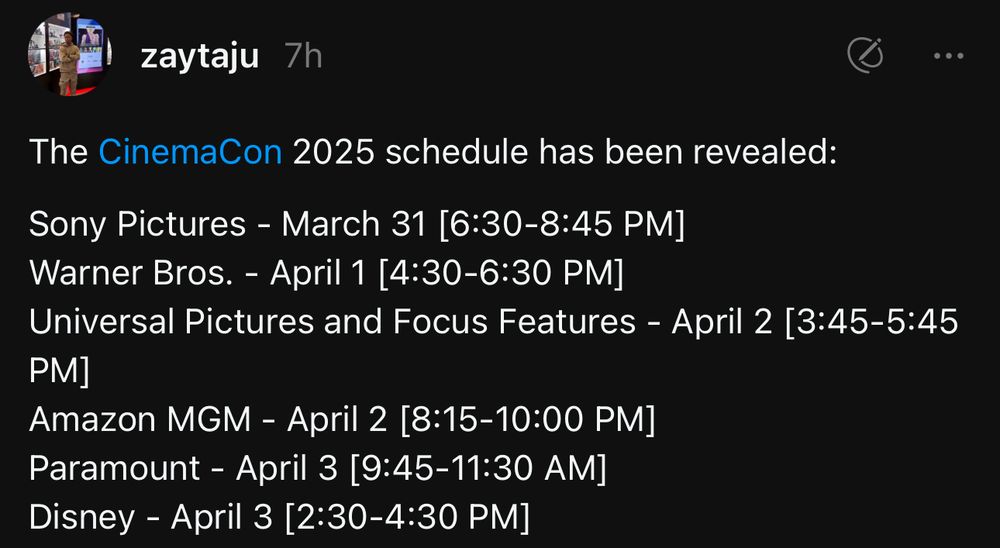 zaytaju 7h

The CinemaCon 2025 schedule has been revealed:

Sony Pictures - March 31 [6:30-8:45 PM]
Warner Bros. - April 1 [4:30-6:30 PM]
Universal Pictures and Focus Features - April 2 [3:45-5:45 PM]
Amazon MGM - April 2 [8:15-10:00 PM]
Paramount - April 3 [9:45-11:30 AM]
Disney - April 3 [2:30-4:30 PM]